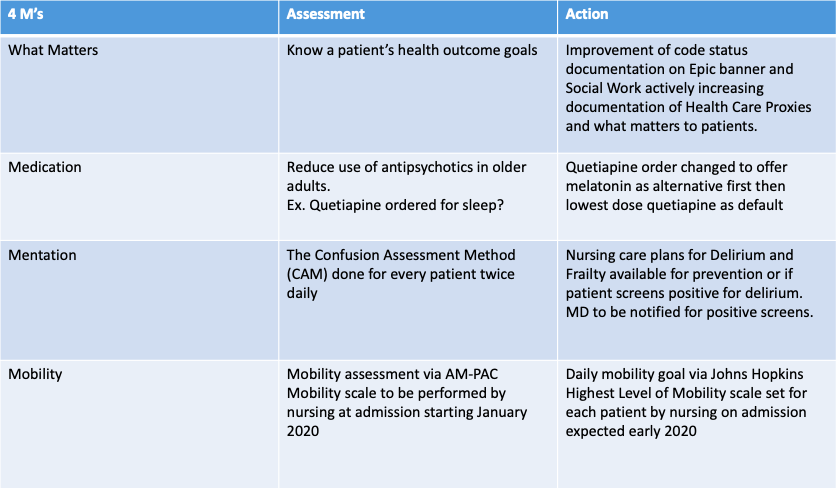 | 4 M's | Assessment | Action |
|---|---|---|
| What Matters | Know a patient's health outcome goals | Improvement of code status documentation on Epic banner and Social Work actively increasing documentation of Health Care Proxies and what matters to patients. |
| Medication | Reduce use of antipsychotics in older adults. Ex. Quetiapine ordered for sleep? | Quetiapine order changed to offer melatonin as alternative first then lowest dose quetiapine as default |
| Mentation | The Confusion Assessment Method (CAM) done for every patient twice daily | Nursing care plans for Delirium and Frailty available for prevention or if patient screens positive for delirium. MD to be notified for positive screens. |
| Mobility | Mobility assessment via AM-PAC Mobility scale to be performed by nursing at admission starting January 2020 | Daily mobility goal via Johns Hopkins Highest Level of Mobility scale set for each patient by nursing on admission expected early 2020 |